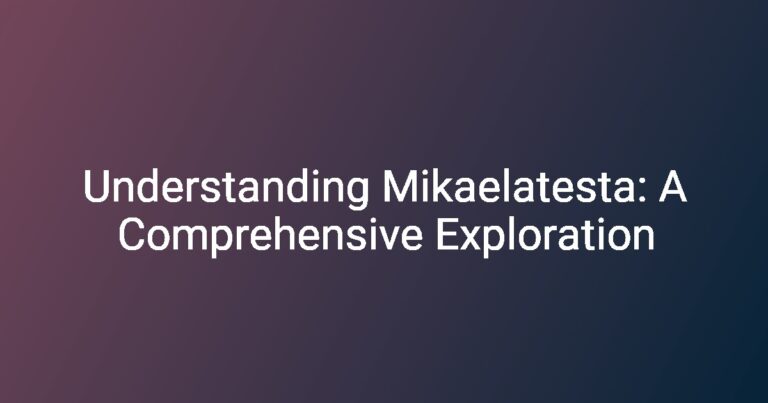 Understanding Mikaelatesta: A Comprehensive Exploration